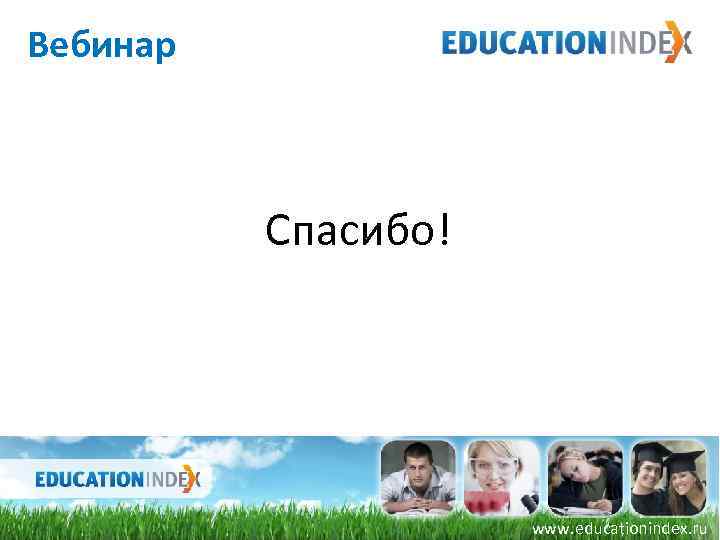 Вебинар

EDUCATIONINDEX

Спасибо!

EDUCATIONINDEX

www.educationindex.ru